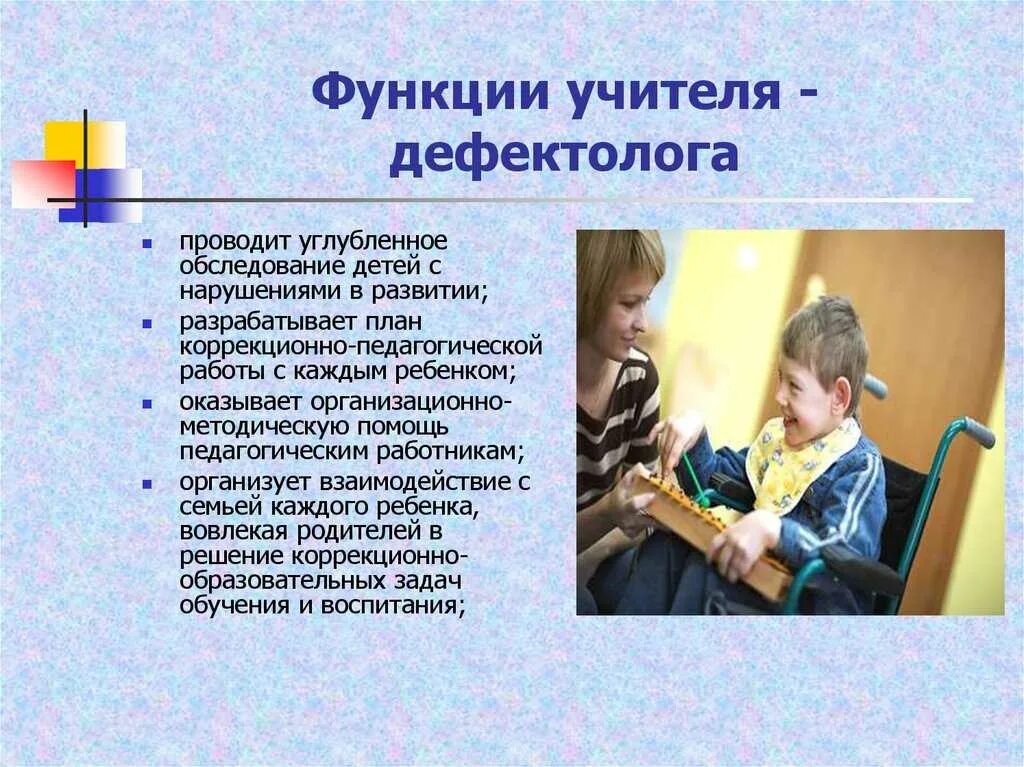 Функции учителя - дефектолога

- проводит углубленное обследование детей с нарушениями в развитии;
- разрабатывает план коррекционно-педагогической работы с каждым ребенком;
- оказывает организационно-методическую помощь педагогическим работникам;
- организует взаимодействие с семьей каждого ребенка, вовлекая родителей в решение коррекционно-образовательных задач обучения и воспитания;